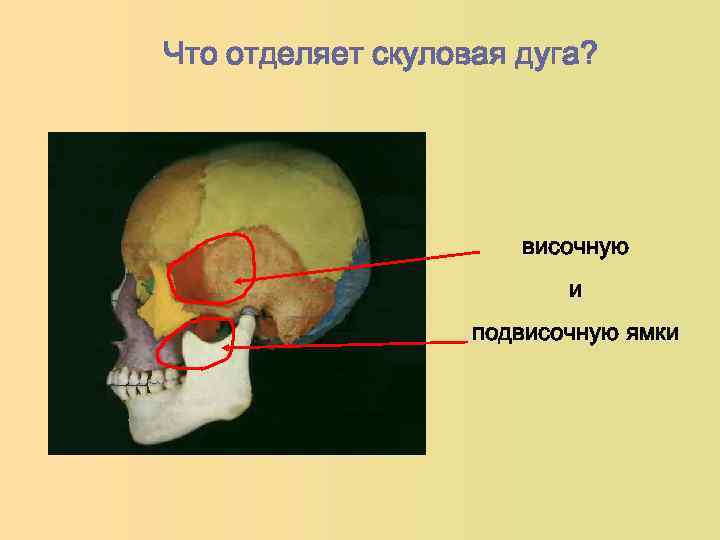 Что отделяет скуловая дуга?

височную

и

подвисочную ямки